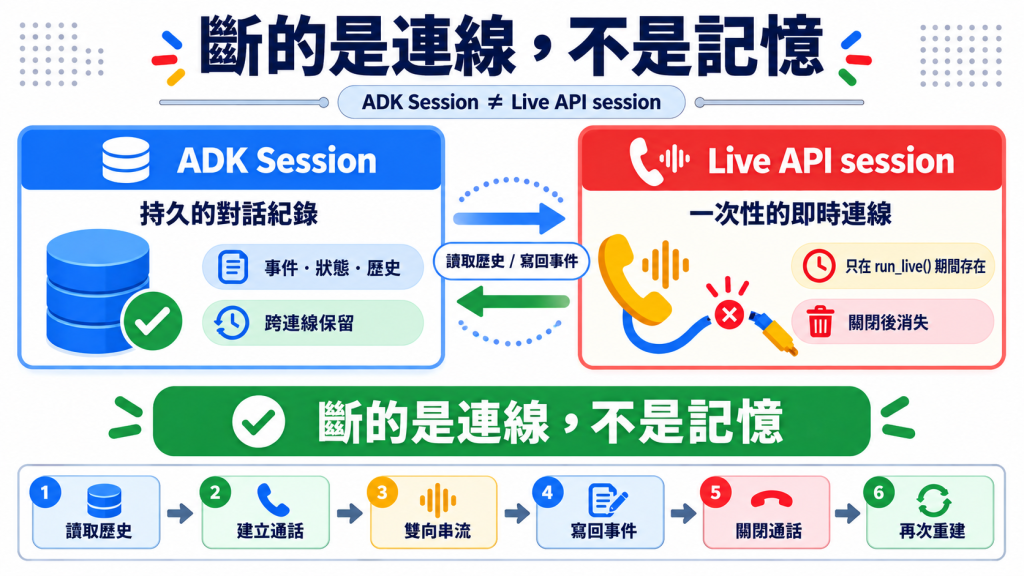 斷的是連線，不是記憶

ADK Session ≠ Live API session

ADK Session

持久的對話紀錄

事件・狀態・歷史

跨連線保留

讀取歷史 / 寫回事件

Live API session

一次性的即時連線

只在 run_live() 期間存在

關閉後消失

斷的是連線，不是記憶

1 讀取歷史

2 建立通話

3 雙向串流

4 寫回事件

5 關閉通話

6 再次重建